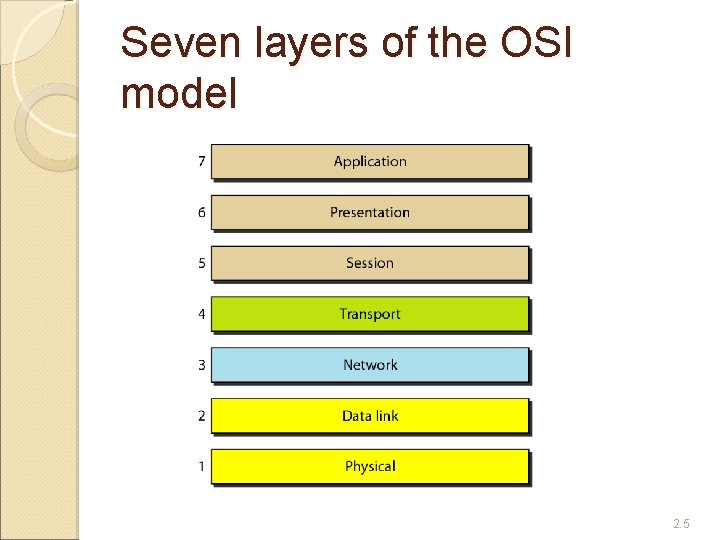 Seven layers of the OSI model

7 Application

6 Presentation

5 Session

4 Transport

3 Network

2 Data link

1 Physical

2.5